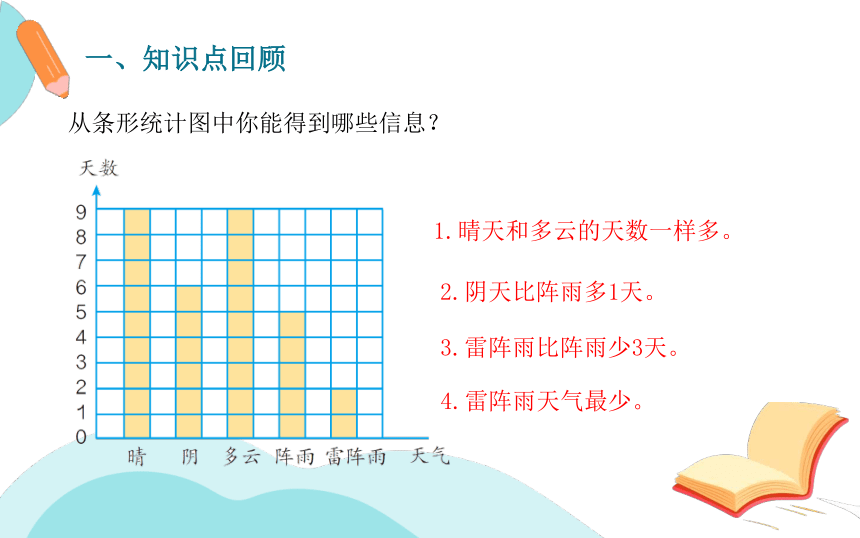 一、知识点回顾

从条形统计图中你能得到哪些信息？

天数

9
8
7
6
5
4
3
2
1
0

晴 阴 多云 阵雨 雷阵雨 天气

1. 晴天和多云的天数一样多。

2. 阴天比阵雨多1天。

3. 雷阵雨比阵雨少3天。

4. 雷阵雨天气最少。